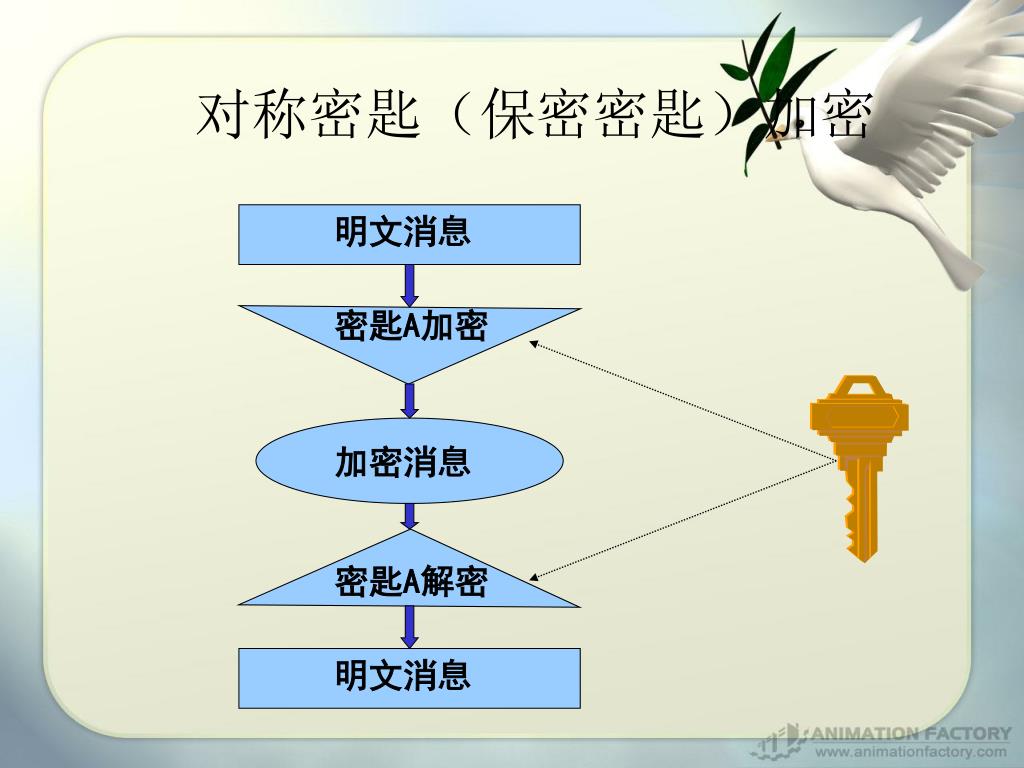 对称密匙（保密密匙）加密

明文消息

密匙A加密

加密消息

密匙A解密

明文消息

ANIMATION FACTORY
www.animationfactory.com